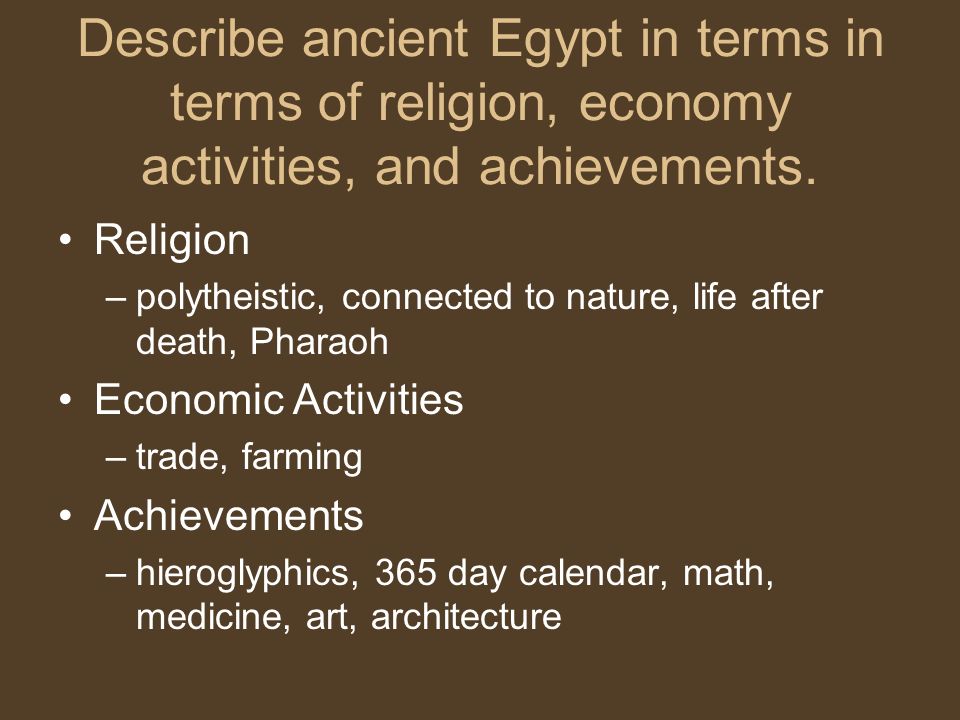 Describe ancient Egypt in terms in terms of religion, economy activities, and achievements.

• Religion
– polytheistic, connected to nature, life after death, Pharaoh
• Economic Activities
– trade, farming
• Achievements
– hieroglyphics, 365 day calendar, math, medicine, art, architecture